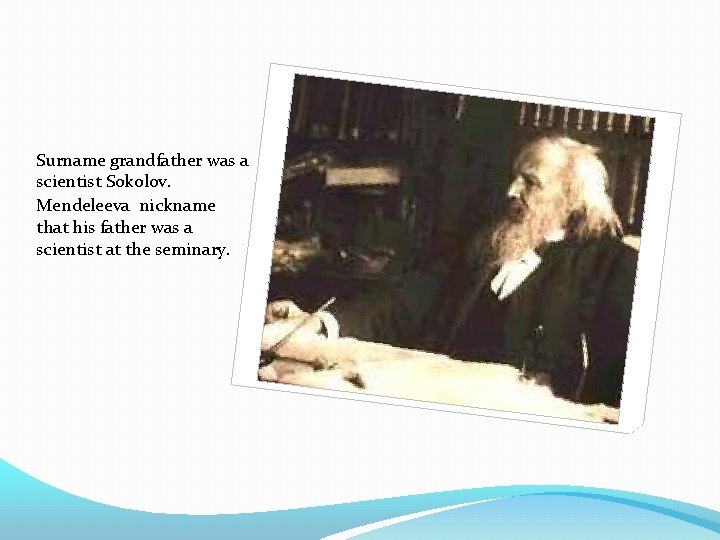 Surname grandfather was a scientist Sokolov.

Mendeleeva nickname that his father was a scientist at the seminary.